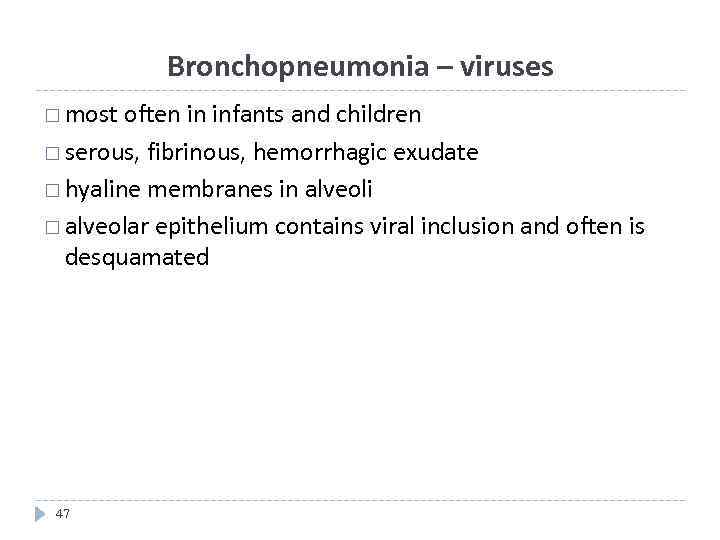 Bronchopneumonia – viruses

□ most often in infants and children
□ serous, fibrinous, hemorrhagic exudate
□ hyaline membranes in alveoli
□ alveolar epithelium contains viral inclusion and often is desquamated

47